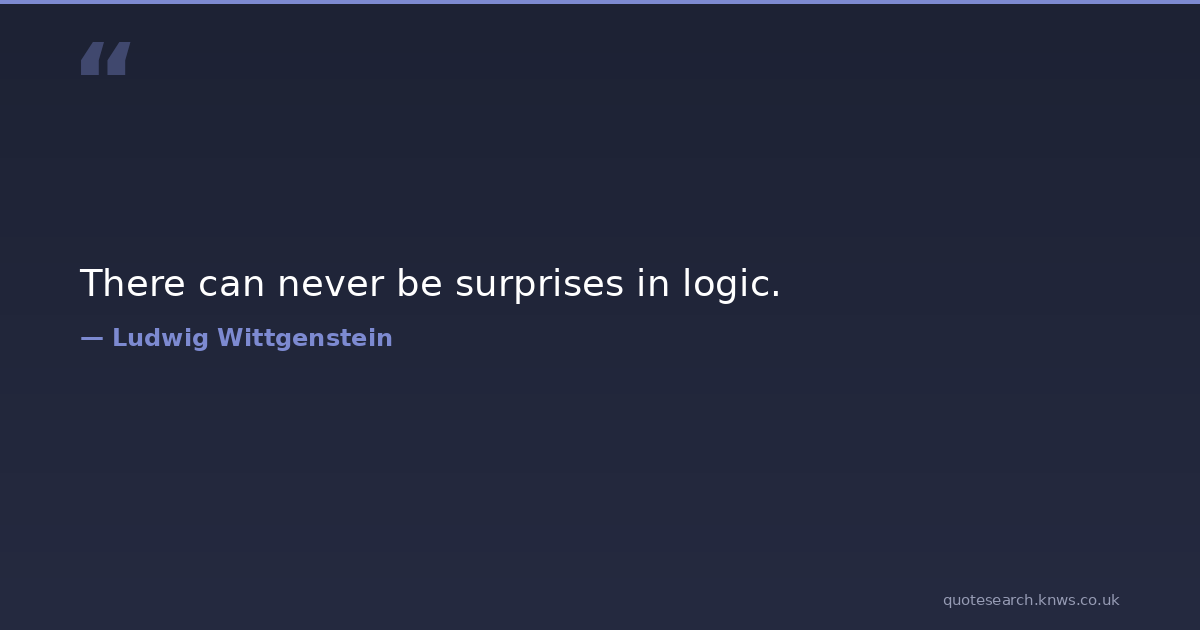 “

There can never be surprises in logic.

— Ludwig Wittgenstein

quotesearch.knws.co.uk